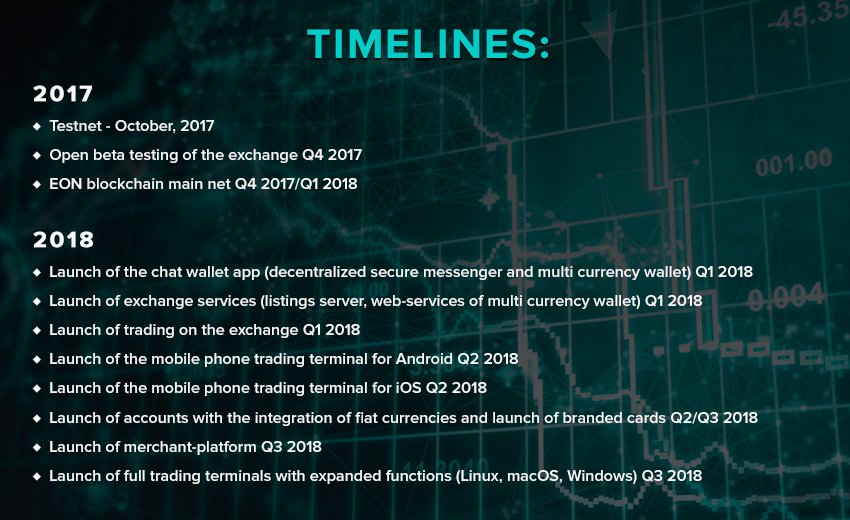 TIMELINES:

2017

◆ Testnet - October, 2017
◆ Open beta testing of the exchange Q4 2017
◆ EON blockchain main net Q4 2017/Q1 2018

2018

◆ Launch of the chat wallet app (decentralized secure messenger and multi currency wallet) Q1 2018
◆ Launch of exchange services (listings server, web-services of multi currency wallet) Q1 2018
◆ Launch of trading on the exchange Q1 2018
◆ Launch of the mobile phone trading terminal for Android Q2 2018
◆ Launch of the mobile phone trading terminal for iOS Q2 2018
◆ Launch of accounts with the integration of fiat currencies and launch of branded cards Q2/Q3 2018
◆ Launch of merchant-platform Q3 2018
◆ Launch of full trading terminals with expanded functions (Linux, macOS, Windows) Q3 2018

-45.35
001.00
0.004